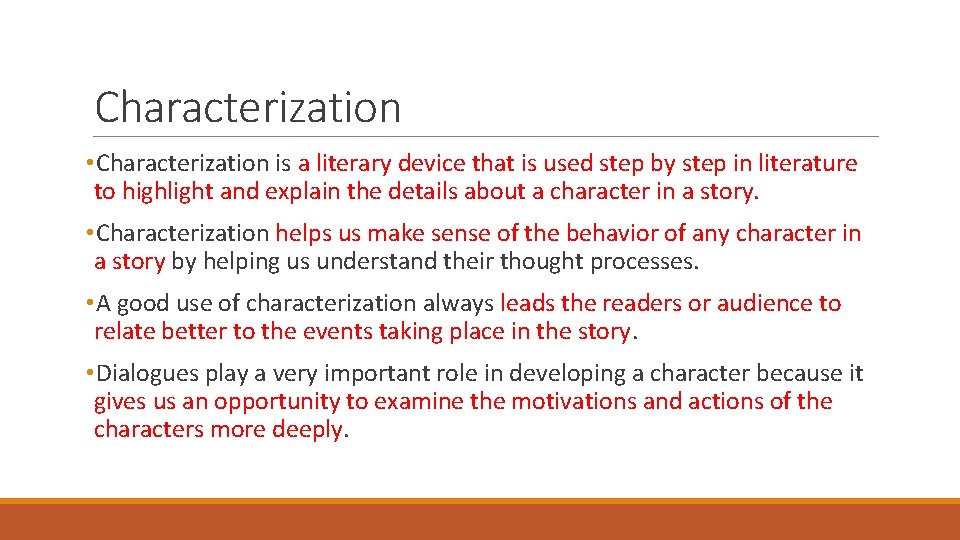 Characterization

•Characterization is a literary device that is used step by step in literature to highlight and explain the details about a character in a story.

•Characterization helps us make sense of the behavior of any character in a story by helping us understand their thought processes.

•A good use of characterization always leads the readers or audience to relate better to the events taking place in the story.

•Dialogues play a very important role in developing a character because it gives us an opportunity to examine the motivations and actions of the characters more deeply.